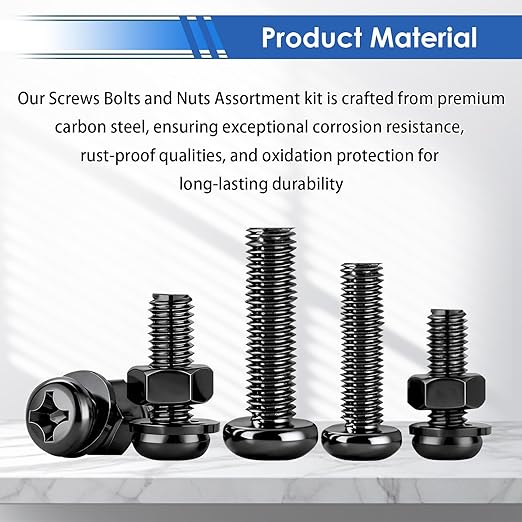 Product Material

Our Screws Bolts and Nuts Assortment kit is crafted from premium carbon steel, ensuring exceptional corrosion resistance, rust-proof qualities, and oxidation protection for long-lasting durability